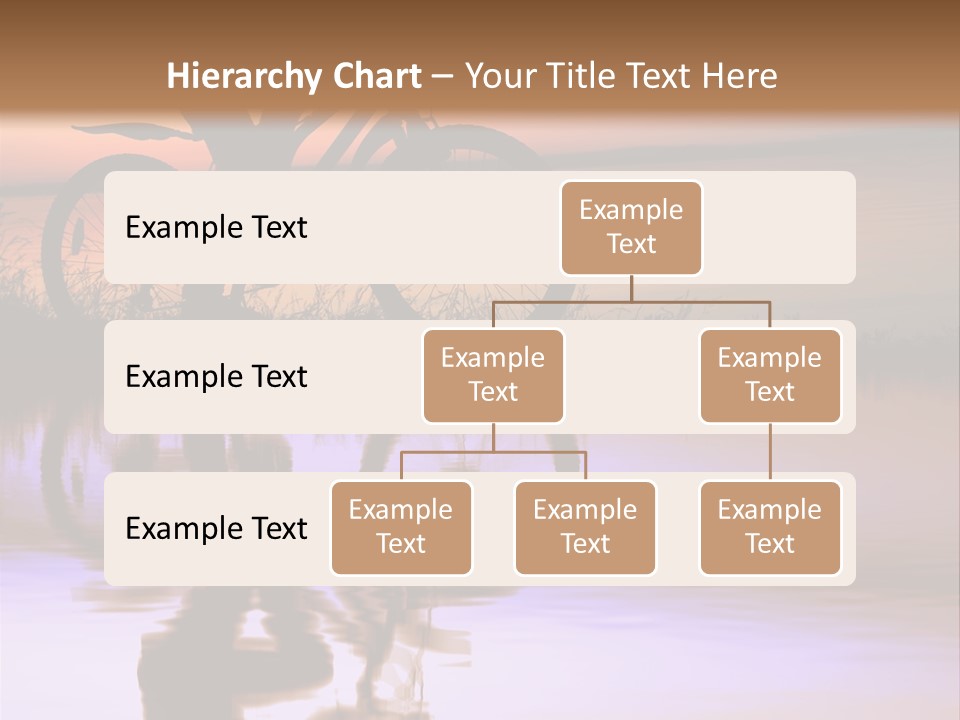 Hierarchy Chart – Your Title Text Here

Example Text

Example Text

Example Text

Example Text

Example Text

Example Text

Example Text

Example Text

Example Text